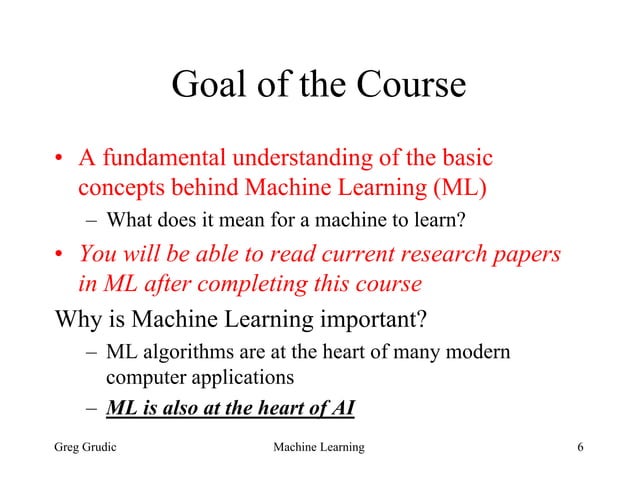 Goal of the Course

• A fundamental understanding of the basic concepts behind Machine Learning (ML)
  – What does it mean for a machine to learn?
• You will be able to read current research papers in ML after completing this course

Why is Machine Learning important?
  – ML algorithms are at the heart of many modern computer applications
  – ML is also at the heart of AI

Greg Grudic Machine Learning 6